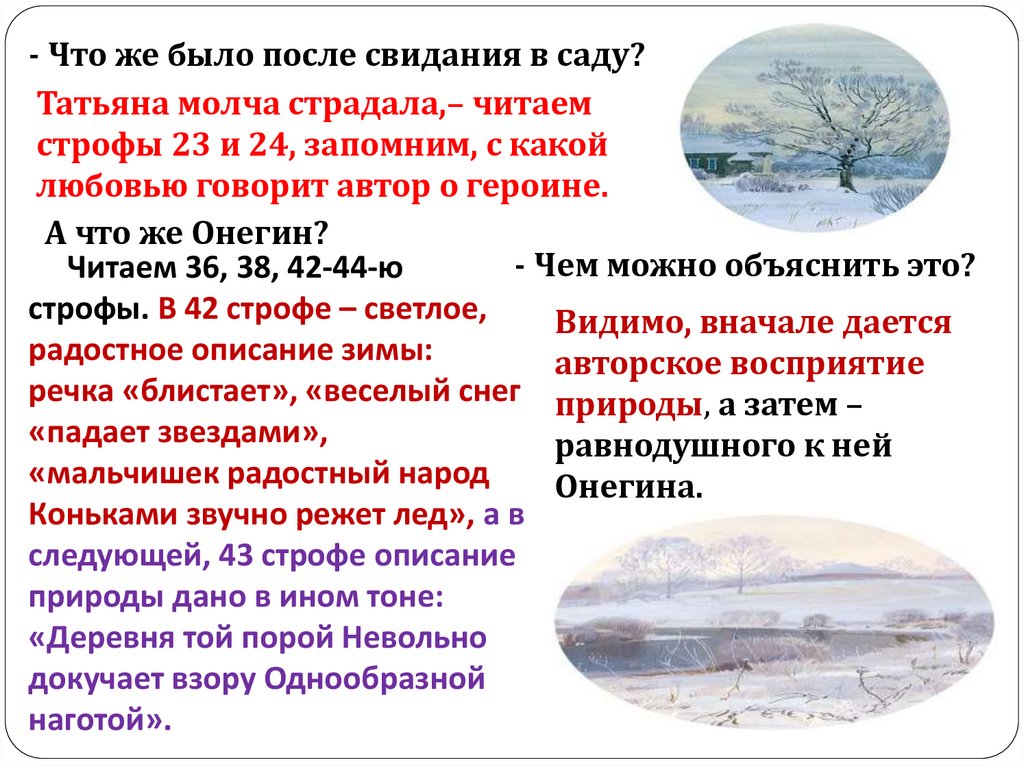 - Что же было после свидания в саду?

Татьяна молча страдала,– читаем строфы 23 и 24, запомним, с какой любовью говорит автор о героине.

А что же Онегин?

Читаем 36, 38, 42-44-ю строфы. В 42 строфе – светлое, радостное описание зимы: речка «блистает», «веселый снег «падает звездами», «мальчишек радостный народ Коньками звучно режет лед», а в следующей, 43 строфе описание природы дано в ином тоне: «Деревня той порой Невольно докучает взору Однообразной наготой».

- Чем можно объяснить это?

Видимо, вначале дается авторское восприятие природы, а затем – равнодушного к ней Онегина.